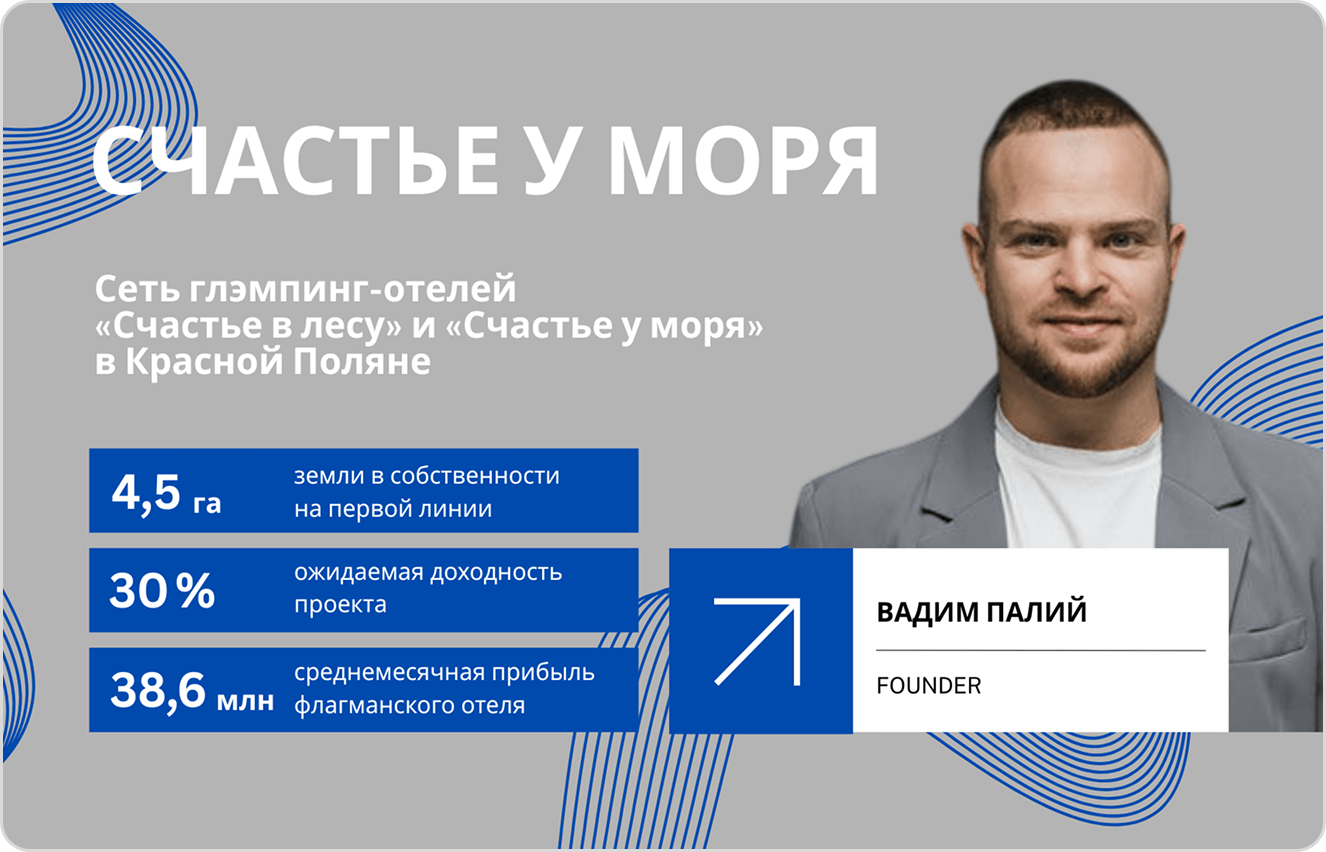 СЧАСТЬЕ У МОРЯ

Сеть глэмпинг-отелей «Счастье в лесу» и «Счастье у моря» в Красной Поляне

4,5 га земли в собственности на первой линии

30 % ожидаемая доходность проекта

38,6 млн среднемесячная прибыль флагманского отеля

ВАДИМ ПАЛИЙ

FOUNDER